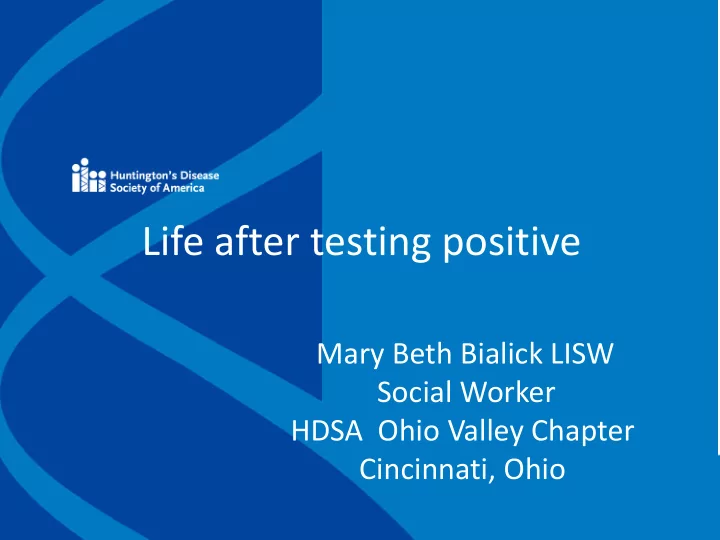 Huntington's Disease Society of America

Life after testing positive

Mary Beth Bialick LISW
Social Worker
HDSA Ohio Valley Chapter
Cincinnati, Ohio